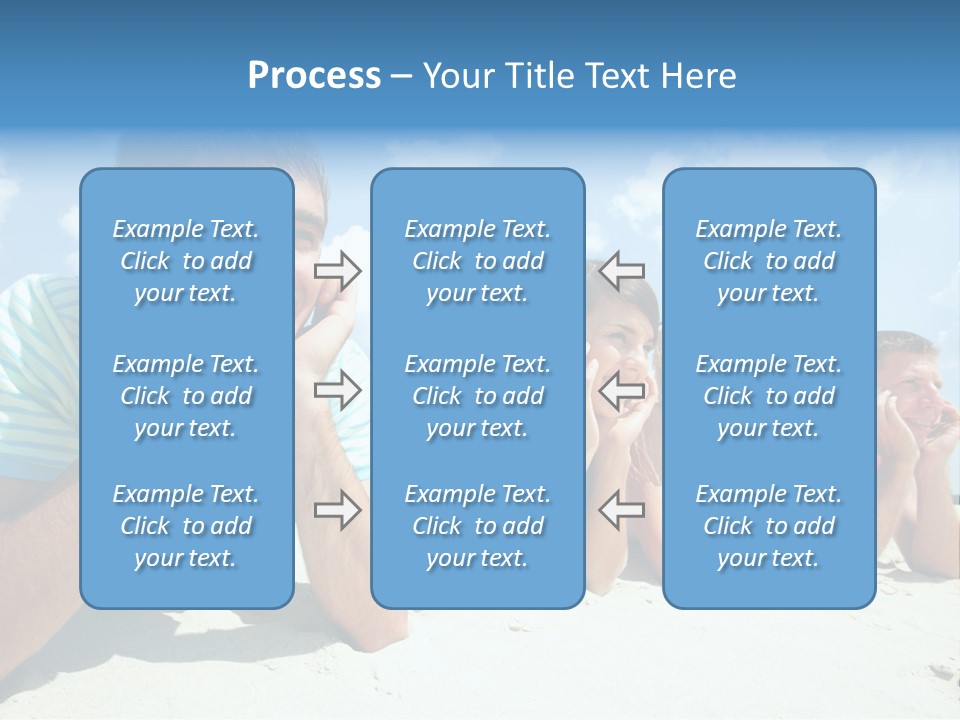 Process – Your Title Text Here

Example Text. Click to add your text.

Example Text. Click to add your text.

Example Text. Click to add your text.

Example Text. Click to add your text.

Example Text. Click to add your text.

Example Text. Click to add your text.

Example Text. Click to add your text.

Example Text. Click to add your text.

Example Text. Click to add your text.